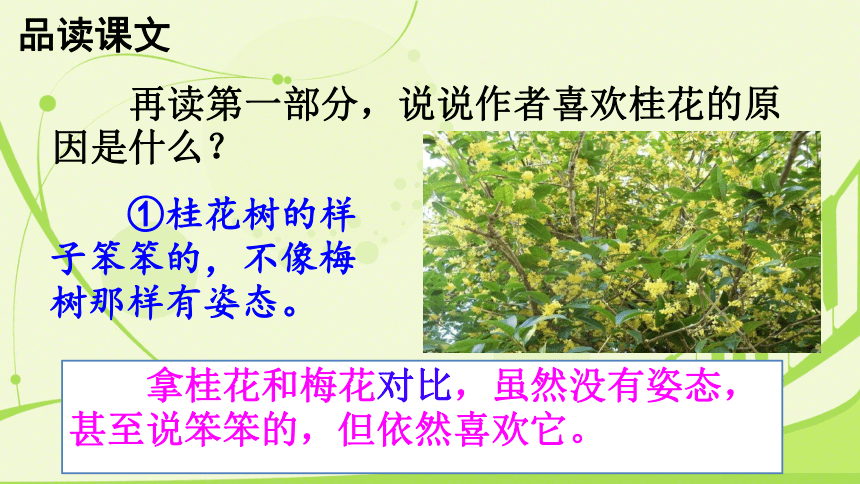 品读课文

再读第一部分，说说作者喜欢桂花的原因是什么？

①桂花树的样子笨笨的，不像梅树那样有姿态。

拿桂花和梅花对比，虽然没有姿态，甚至说笨笨的，但依然喜欢它。